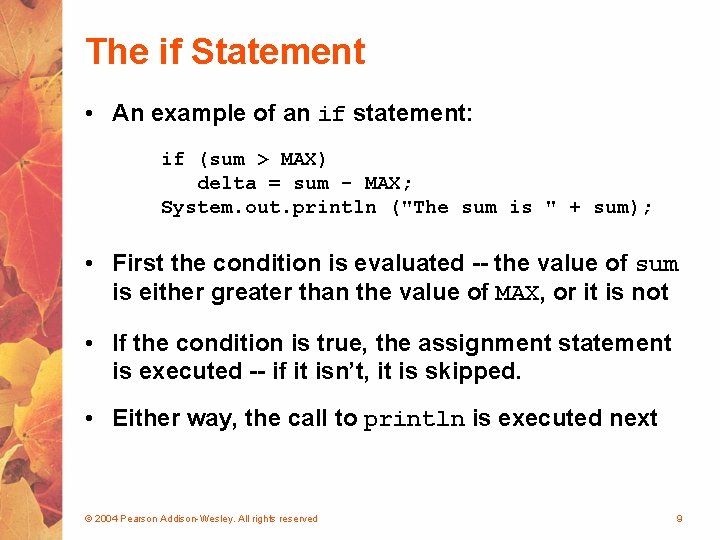 The if Statement

• An example of an if statement:

if (sum > MAX)
   delta = sum - MAX;
System.out.println ("The sum is " + sum);

• First the condition is evaluated -- the value of sum is either greater than the value of MAX, or it is not

• If the condition is true, the assignment statement is executed -- if it isn't, it is skipped.

• Either way, the call to println is executed next

© 2004 Pearson Addison-Wesley. All rights reserved

9